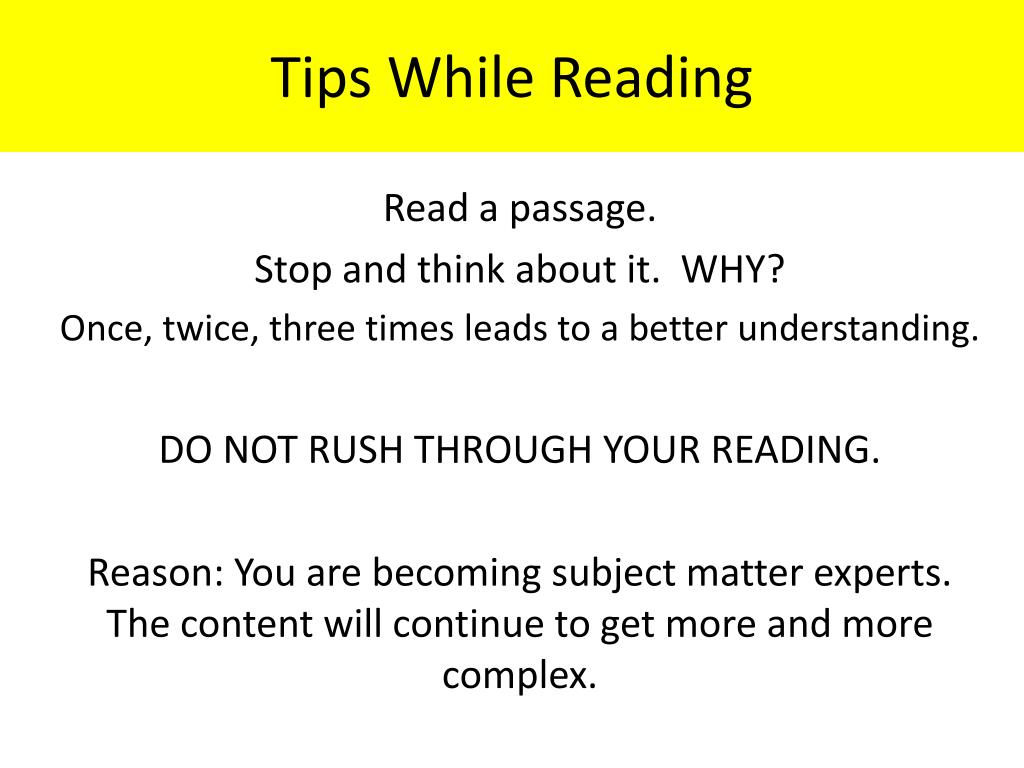 Tips While Reading

Read a passage.

Stop and think about it. WHY?

Once, twice, three times leads to a better understanding.

DO NOT RUSH THROUGH YOUR READING.

Reason: You are becoming subject matter experts. The content will continue to get more and more complex.